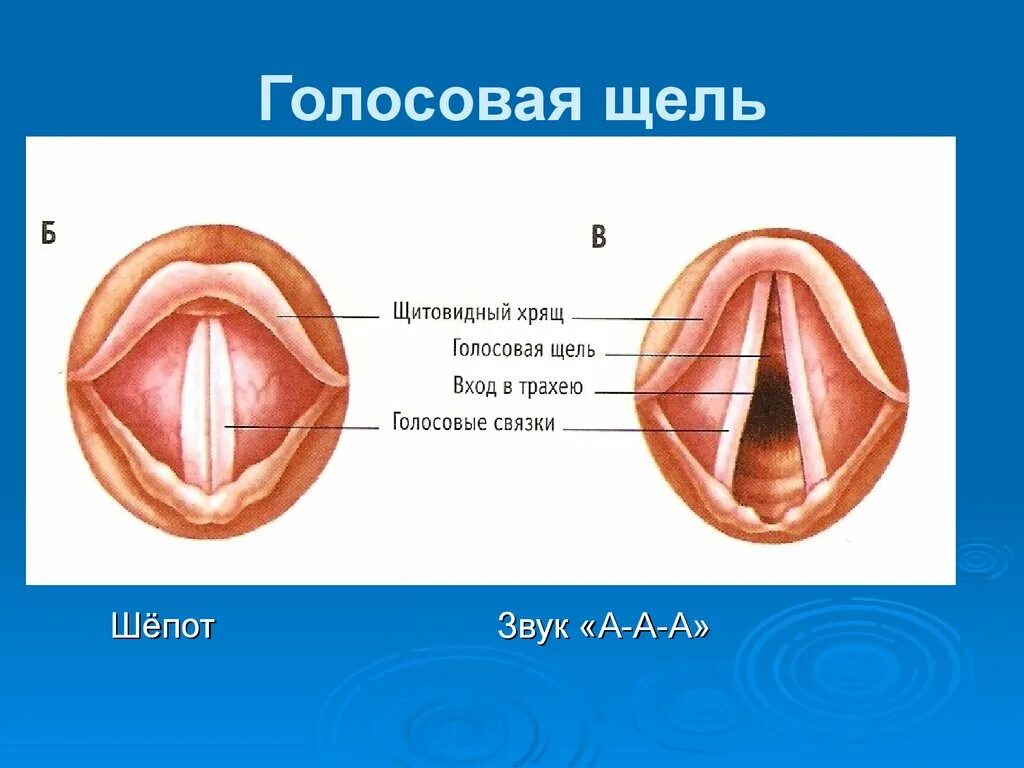 Голосовая щель

Б

В

Щитовидный хрящ

Голосовая щель

Вход в трахею

Голосовые связки

Шёпот

Звук «А-А-А»